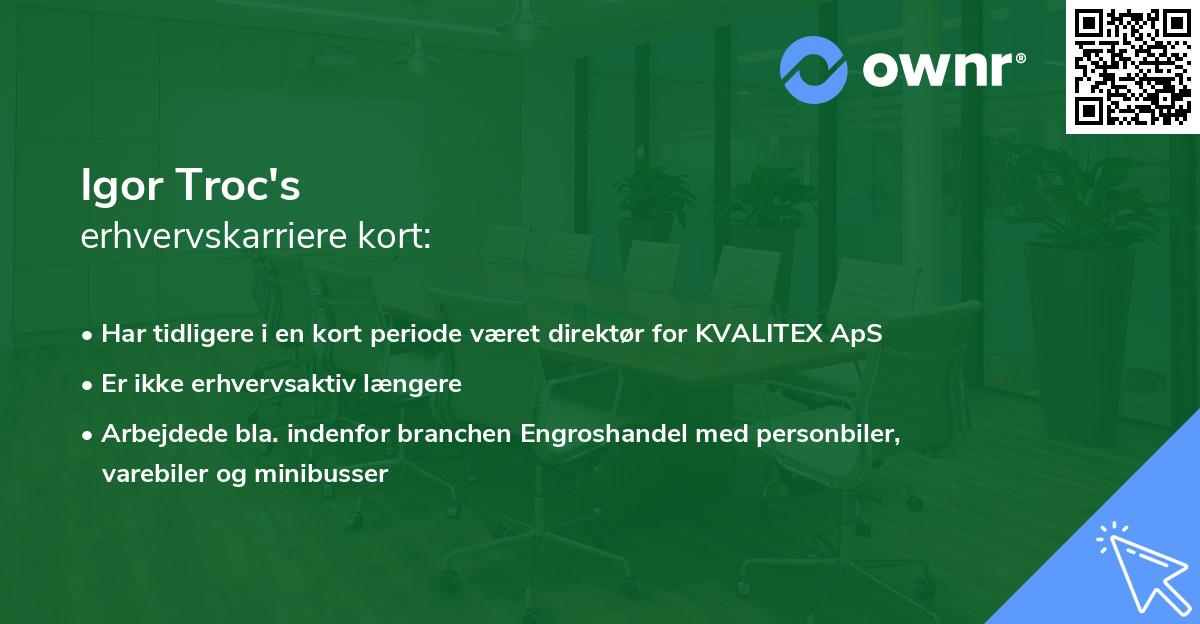 ownr®

Igor Troc's
erhvervskarriere kort:

• Har tidligere i en kort periode været direktør for KVALITEX ApS
• Er ikke erhvervsaktiv længere
• Arbejdede bla. indenfor branchen Engroshandel med personbiler, varebiler og minibusser